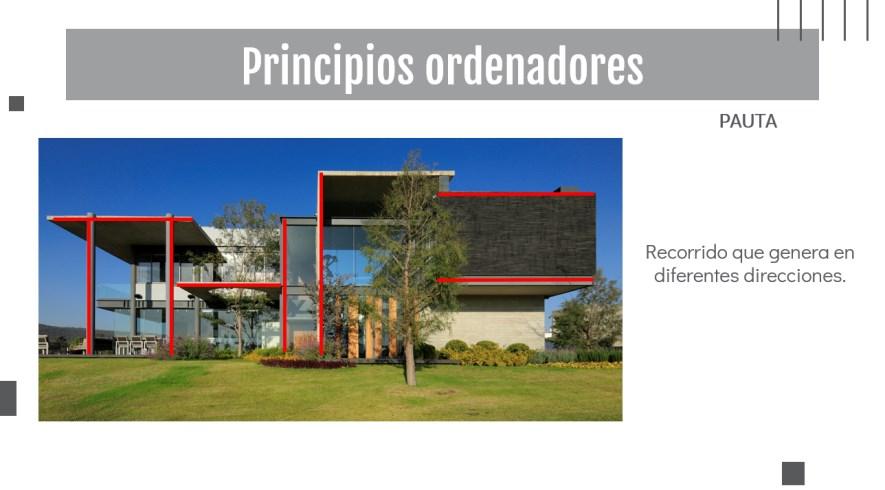 Principios ordenadores

PAUTA

Recorrido que genera en diferentes direcciones.